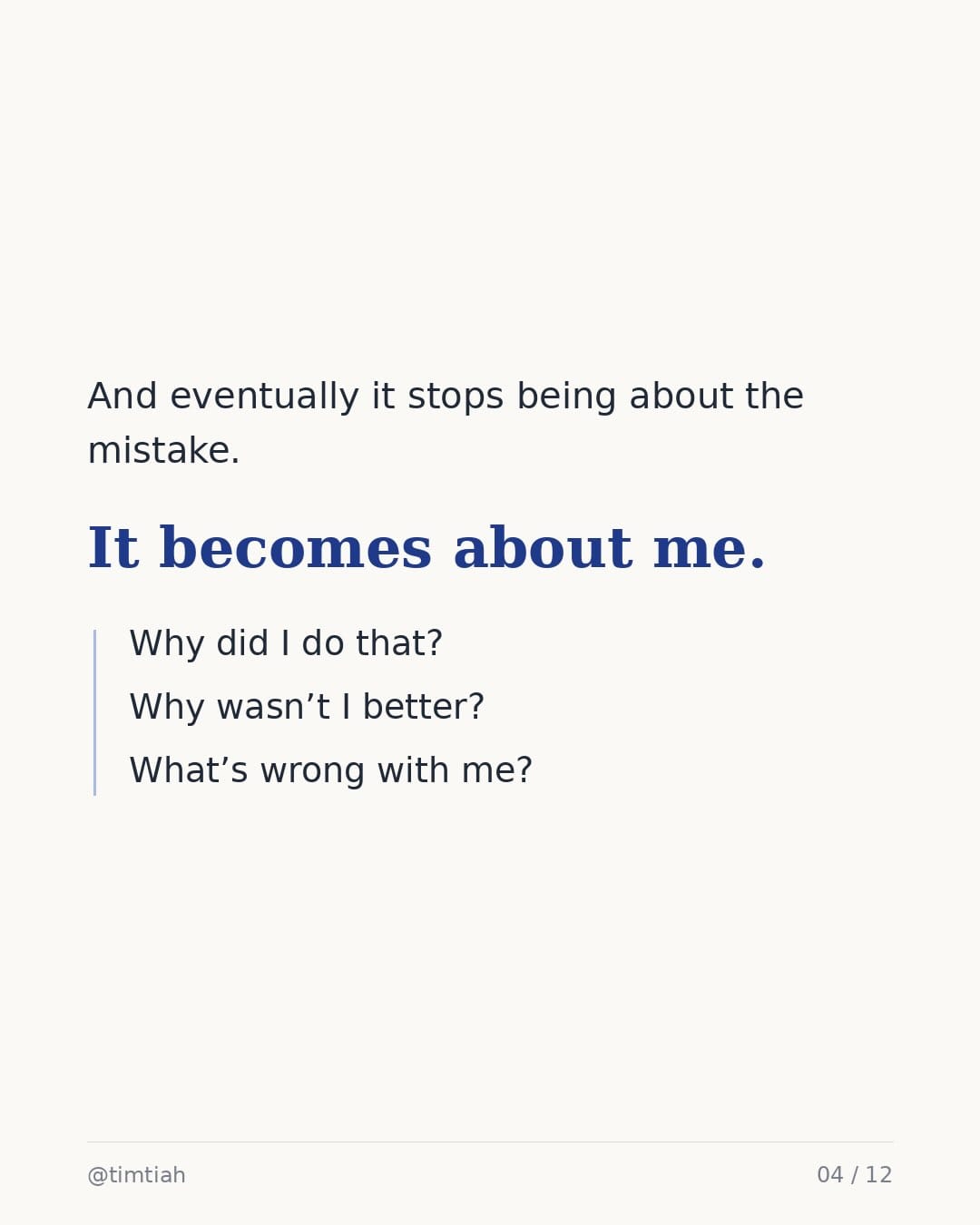 And eventually it stops being about the mistake.

It becomes about me.

Why did I do that?

Why wasn’t I better?

What’s wrong with me?

@timtiah

04 / 12